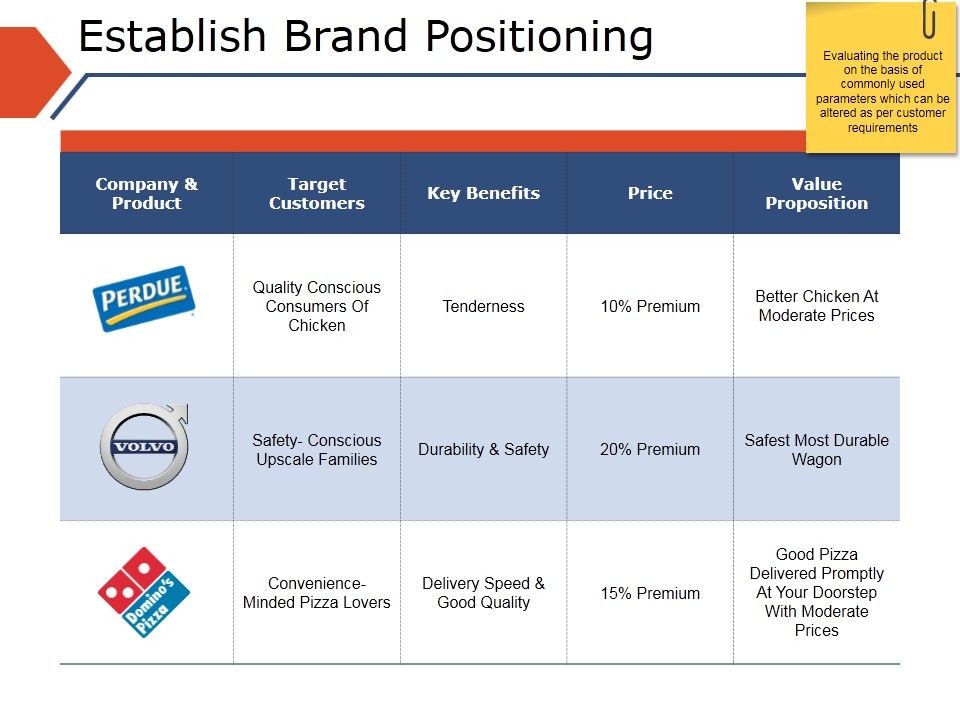 Establish Brand Positioning

Evaluating the product on the basis of commonly used parameters which can be altered as per customer requirements

| Company & Product | Target Customers | Key Benefits | Price | Value Proposition |
|---|---|---|---|---|
| PERDUE | Quality Conscious Consumers Of Chicken | Tenderness | 10% Premium | Better Chicken At Moderate Prices |
| VOLVO | Safety- Conscious Upscale Families | Durability & Safety | 20% Premium | Safest Most Durable Wagon |
| Domino's Pizza | Convenience-Minded Pizza Lovers | Delivery Speed & Good Quality | 15% Premium | Good Pizza Delivered Promptly At Your Doorstep With Moderate Prices |